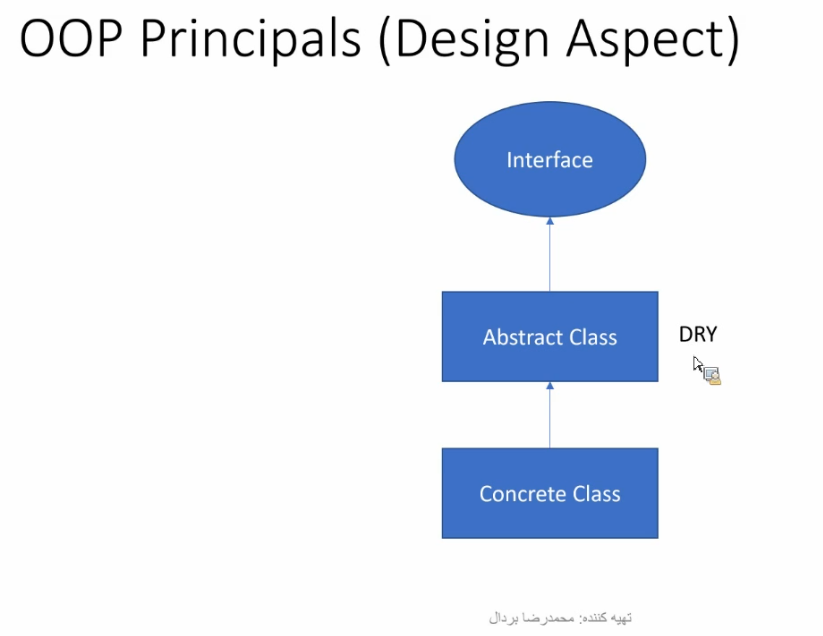 OOP Principals (Design Aspect)

Interface

Abstract Class

DRY

Concrete Class

تهیه کننده: محمدرضا بردال